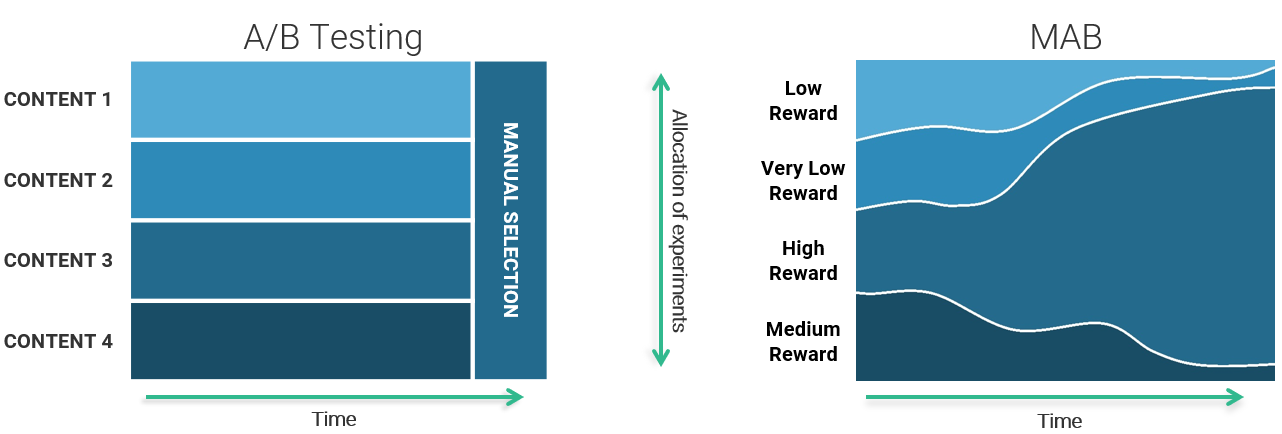 A/B Testing

CONTENT 1

CONTENT 2

CONTENT 3

CONTENT 4

MANUAL SELECTION

Time

Allocation of experiments

MAB

Low Reward

Very Low Reward

High Reward

Medium Reward

Time